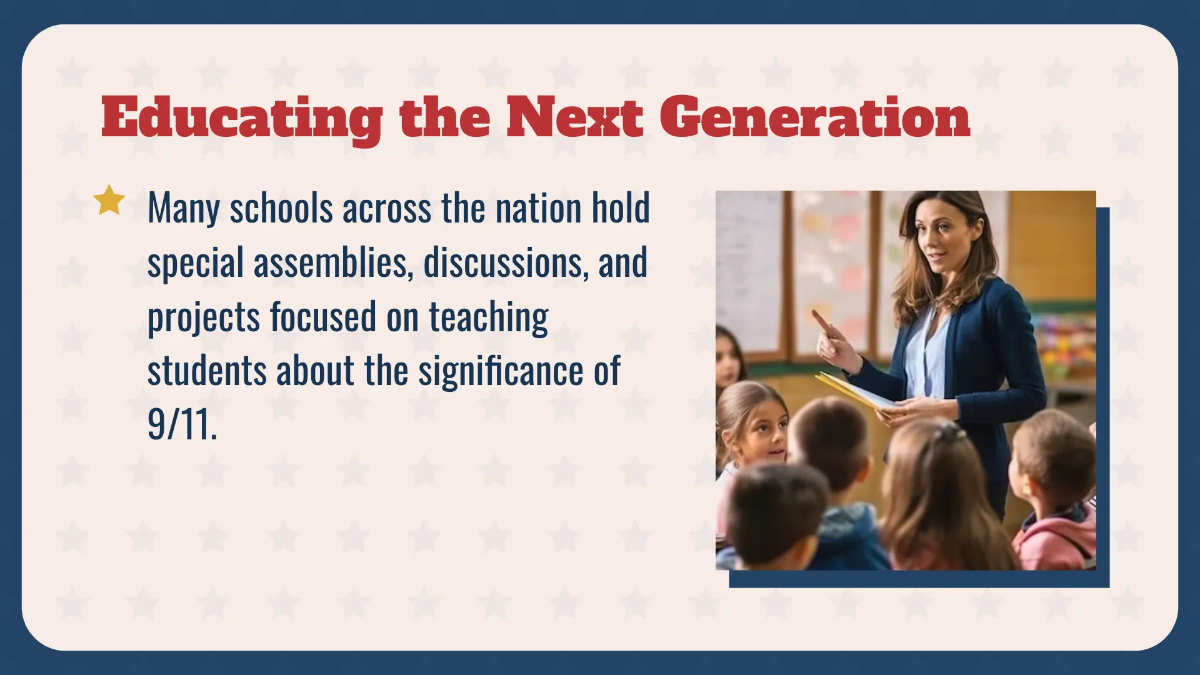 Educating the Next Generation

Many schools across the nation hold special assemblies, discussions, and projects focused on teaching students about the significance of 9/11.